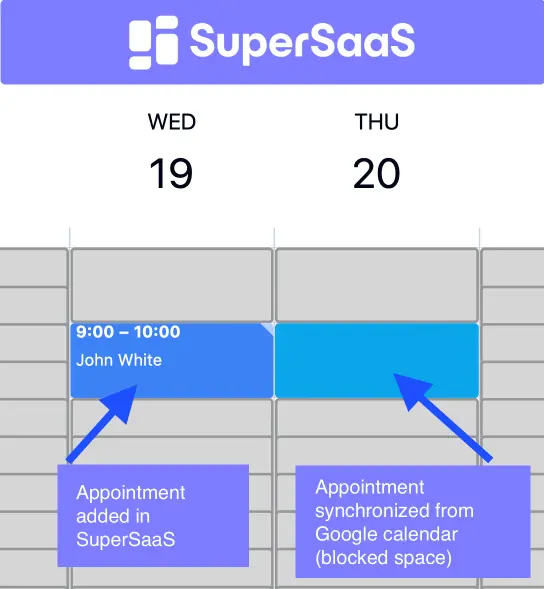 SuperSaaS

WED
19

THU
20

9:00 – 10:00
John White

Appointment added in SuperSaaS

Appointment synchronized from Google calendar (blocked space)